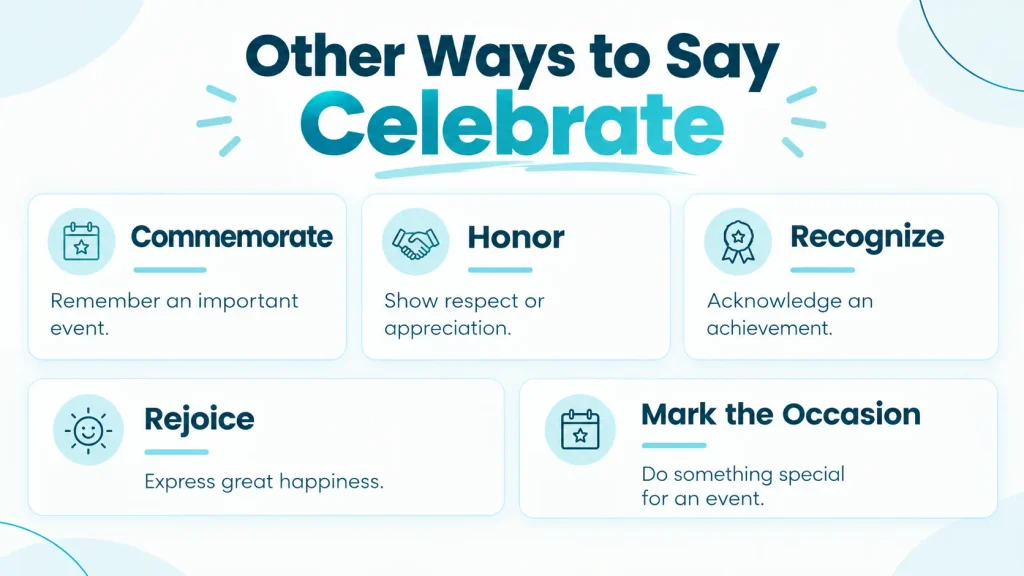 Other Ways to Say
Celebrate

Commemorate

Remember an important event.

Honor

Show respect or appreciation.

Recognize

Acknowledge an achievement.

Rejoice

Express great happiness.

Mark the Occasion

Do something special for an event.